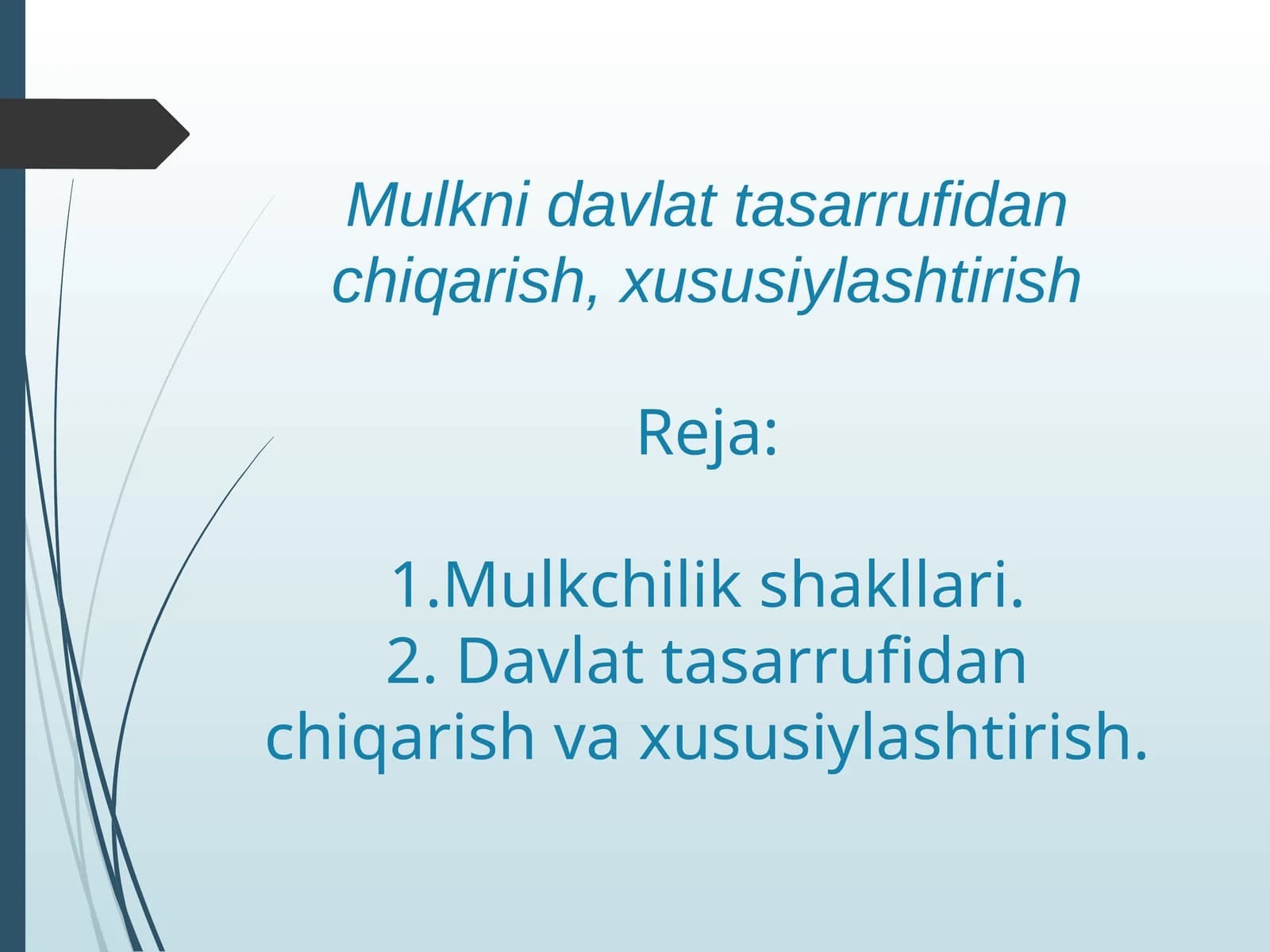 Mulkni davlat tasarrufidan chiqarish, xususiylashtirish

Reja:

1.Mulkchilik shakllari.
2. Davlat tasarrufidan chiqarish va xususiylashtirish.